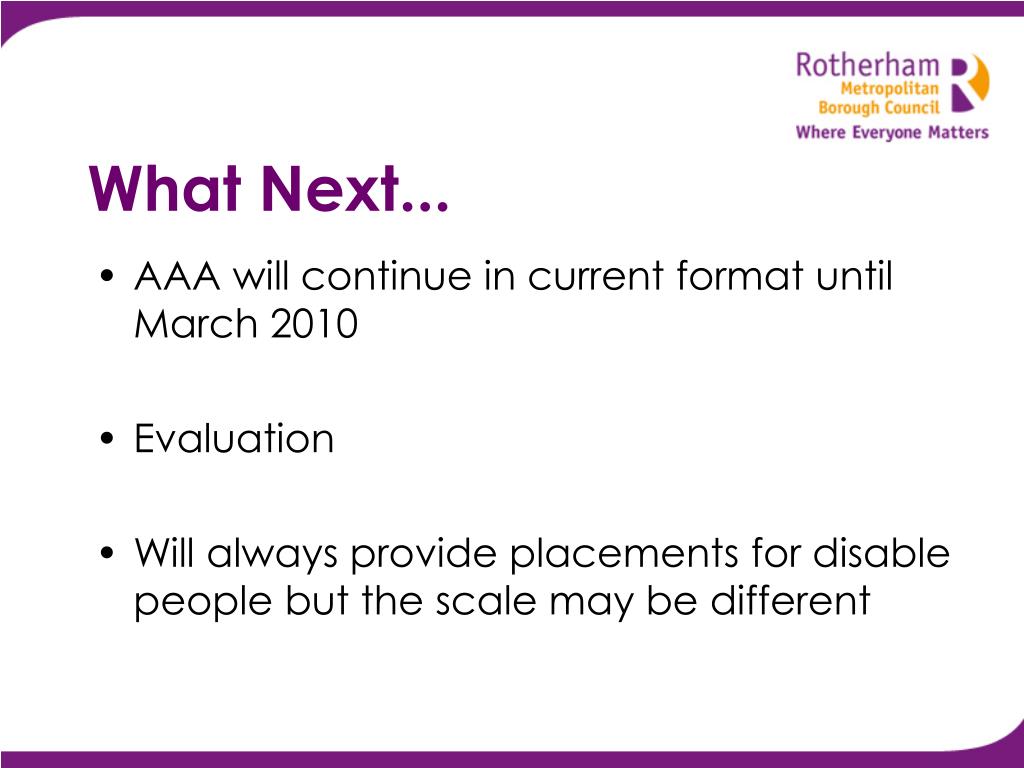 Rotherham Metropolitan Borough Council
Where Everyone Matters

What Next...

• AAA will continue in current format until March 2010

• Evaluation

• Will always provide placements for disable people but the scale may be different